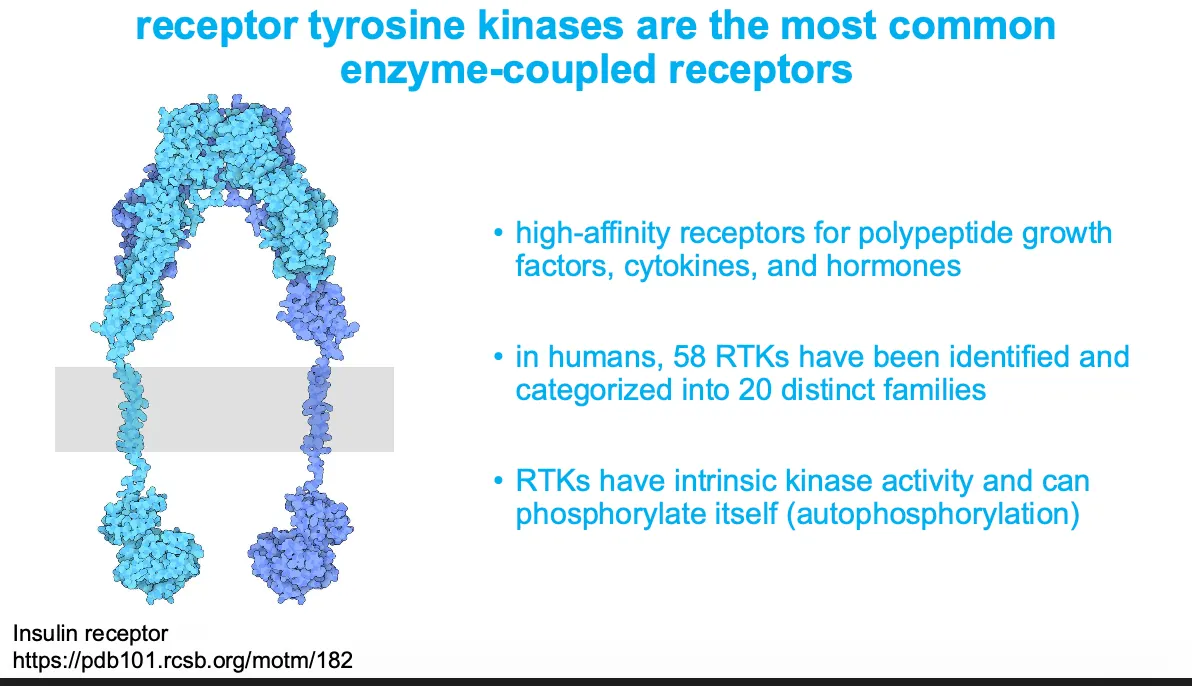 receptor tyrosine kinases are the most common enzyme-coupled receptors

• high-affinity receptors for polypeptide growth factors, cytokines, and hormones

• in humans, 58 RTKs have been identified and categorized into 20 distinct families

• RTKs have intrinsic kinase activity and can phosphorylate itself (autophosphorylation)

Insulin receptor
https://pdb101.rcsb.org/motm/182